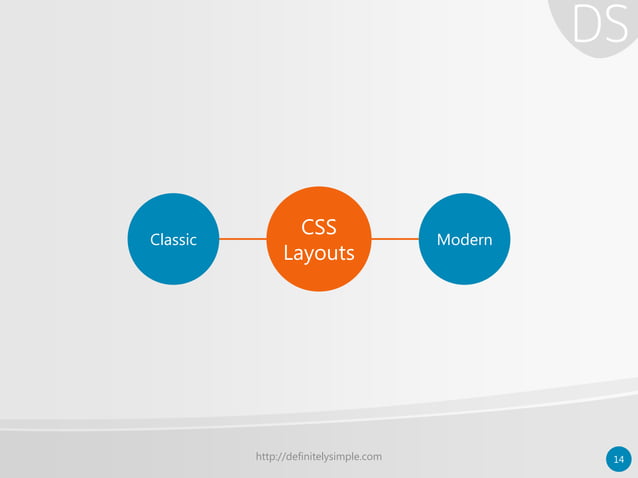 DS

Classic

CSS Layouts

Modern

http://definitelysimple.com

14